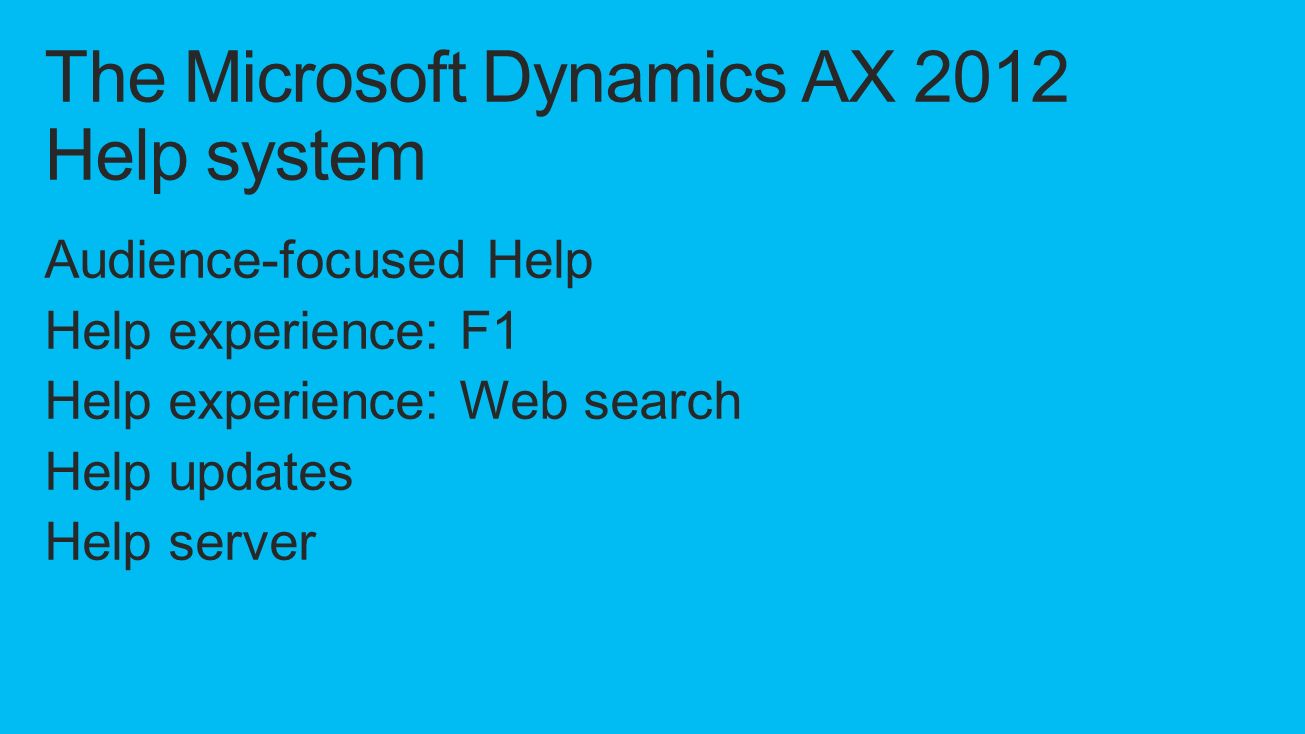 The Microsoft Dynamics AX 2012 Help system

Audience-focused Help
Help experience: F1
Help experience: Web search
Help updates
Help server